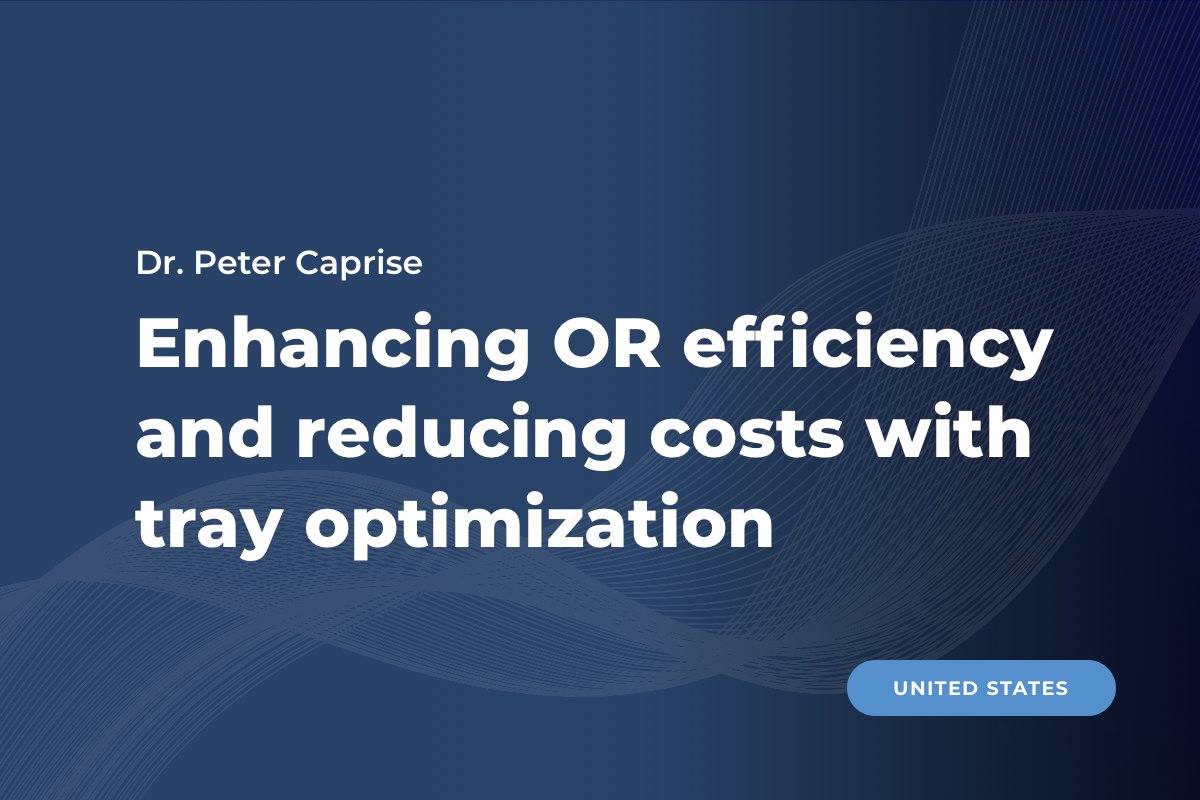 Dr. Peter Caprise

Enhancing OR efficiency and reducing costs with tray optimization

UNITED STATES